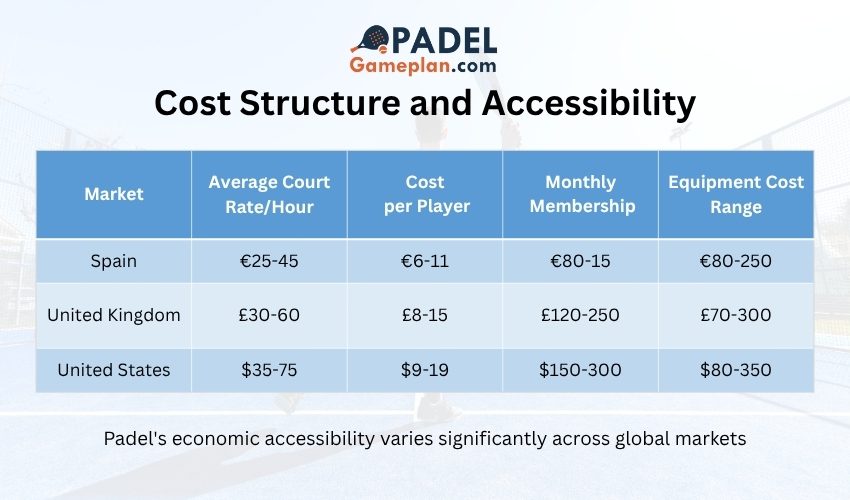 PADEL
Gameplan.com

Cost Structure and Accessibility

| Market | Average Court Rate/Hour | Cost per Player | Monthly Membership | Equipment Cost Range |
|---|---|---|---|---|
| Spain | €25-45 | €6-11 | €80-15 | €80-250 |
| United Kingdom | £30-60 | £8-15 | £120-250 | £70-300 |
| United States | \$35-75 | \$9-19 | \$150-300 | \$80-350 |

Padel's economic accessibility varies significantly across global markets